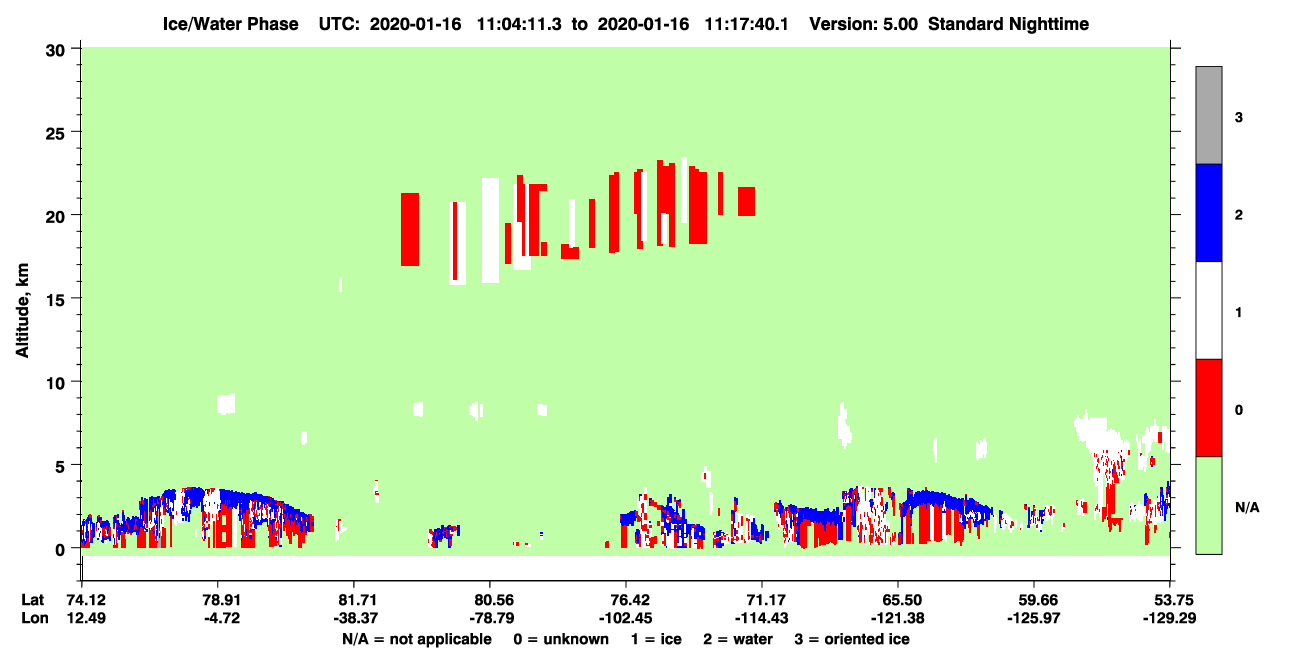 Ice/Water Phase UTC: 2020-01-16 11:04:11.3 to 2020-01-16 11:17:40.1 Version: 5.00 Standard Nighttime

30
25
20
15
10
5
0

Altitude, km

3
2
1
0
N/A

| Lat | 74.12 | 78.91 | 81.71 | 80.56 | 76.42 | 71.17 | 65.50 | 59.66 | 53.75 |
|---|---|---|---|---|---|---|---|---|---|
| Lon | 12.49 | -4.72 | -38.37 | -78.79 | -102.45 | -114.43 | -121.38 | -125.97 | -129.29 |

N/A = not applicable 0 = unknown 1 = ice 2 = water 3 = oriented ice